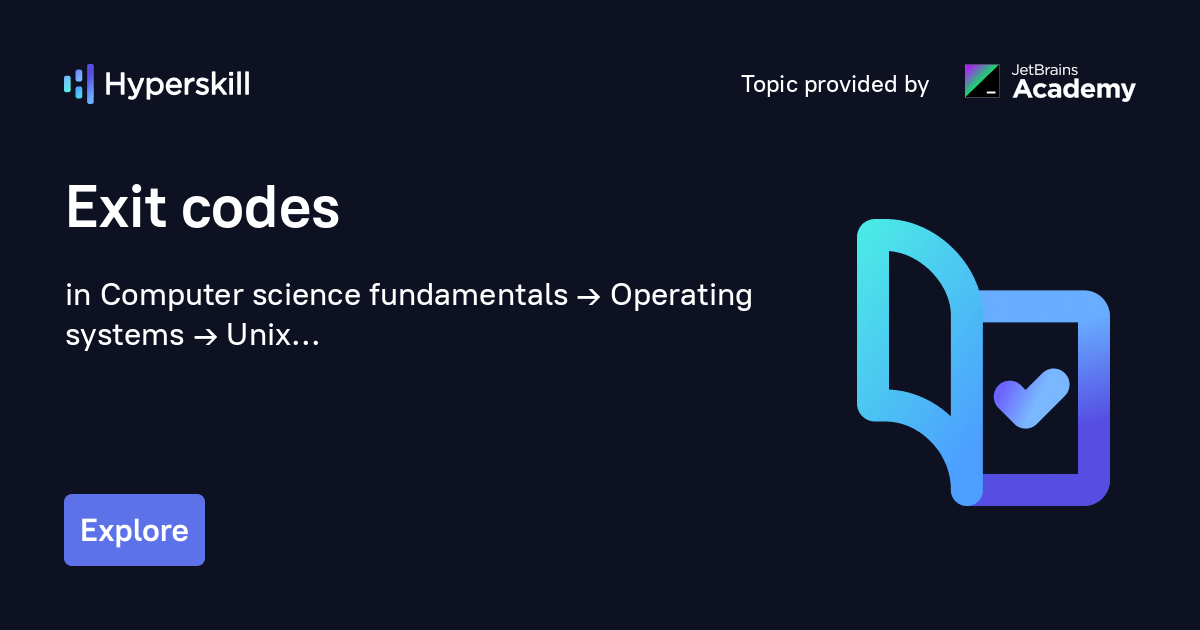 Hyperskill

Topic provided by JetBrains Academy

Exit codes

in Computer science fundamentals → Operating systems → Unix…

Explore